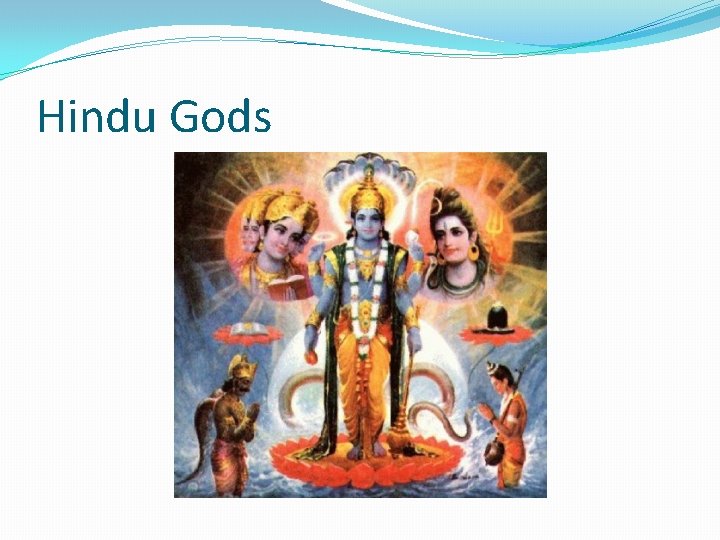 Hindu Gods